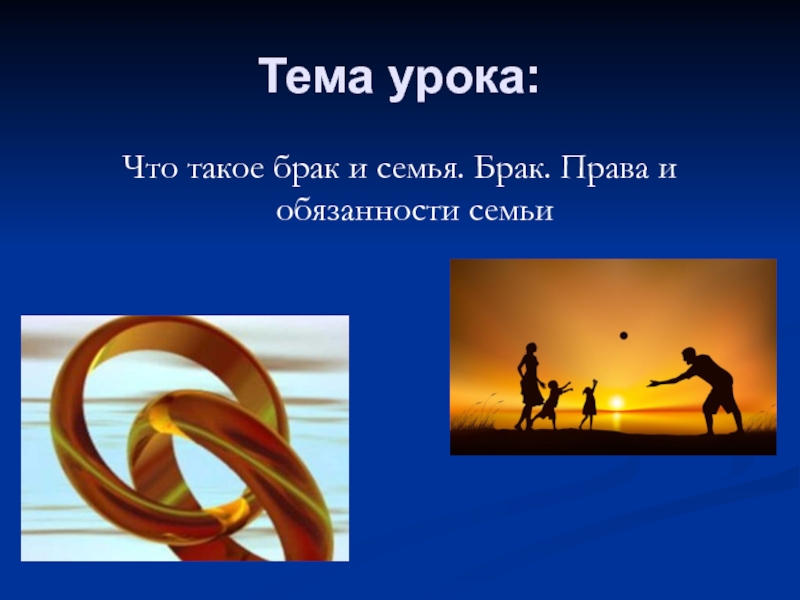 Тема урока:

Что такое брак и семья. Брак. Права и обязанности семьи